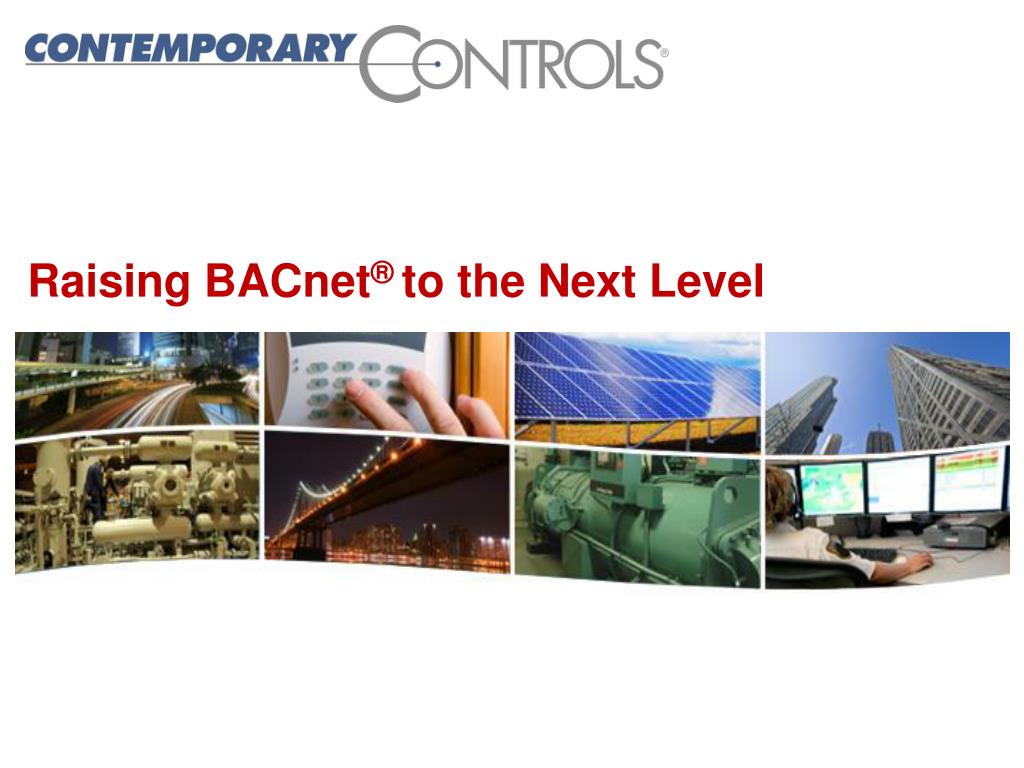 CONTEMPORARY CONTROLS®

Raising BACnet® to the Next Level